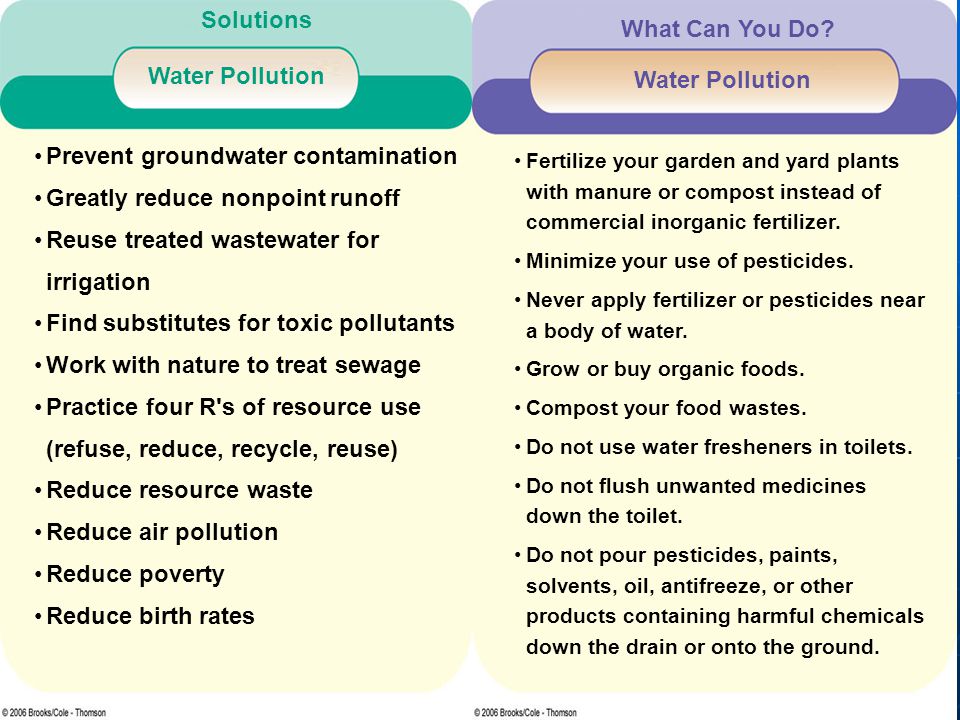 Solutions

Water Pollution

• Prevent groundwater contamination
• Greatly reduce nonpoint runoff
• Reuse treated wastewater for irrigation
• Find substitutes for toxic pollutants
• Work with nature to treat sewage
• Practice four R's of resource use (refuse, reduce, recycle, reuse)
• Reduce resource waste
• Reduce air pollution
• Reduce poverty
• Reduce birth rates

© 2006 Brooks/Cole - Thomson

What Can You Do?

Water Pollution

• Fertilize your garden and yard plants with manure or compost instead of commercial inorganic fertilizer.
• Minimize your use of pesticides.
• Never apply fertilizer or pesticides near a body of water.
• Grow or buy organic foods.
• Compost your food wastes.
• Do not use water fresheners in toilets.
• Do not flush unwanted medicines down the toilet.
• Do not pour pesticides, paints, solvents, oil, antifreeze, or other products containing harmful chemicals down the drain or onto the ground.

© 2006 Brooks/Cole - Thomson